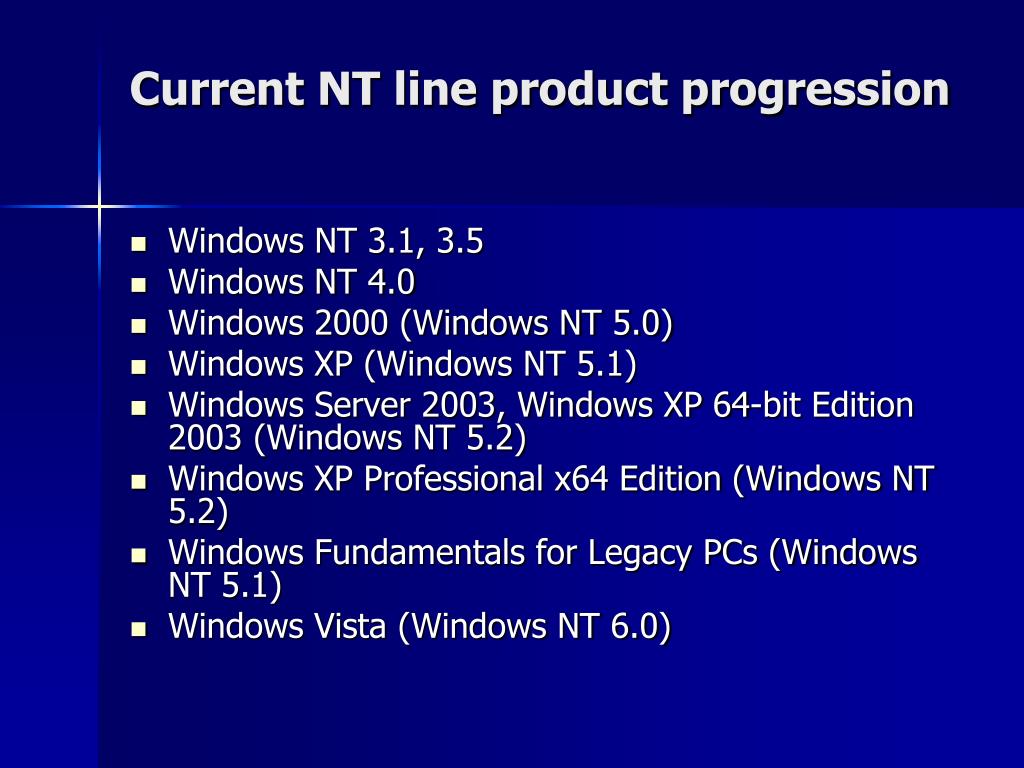 Current NT line product progression

- Windows NT 3.1, 3.5
- Windows NT 4.0
- Windows 2000 (Windows NT 5.0)
- Windows XP (Windows NT 5.1)
- Windows Server 2003, Windows XP 64-bit Edition 2003 (Windows NT 5.2)
- Windows XP Professional x64 Edition (Windows NT 5.2)
- Windows Fundamentals for Legacy PCs (Windows NT 5.1)
- Windows Vista (Windows NT 6.0)